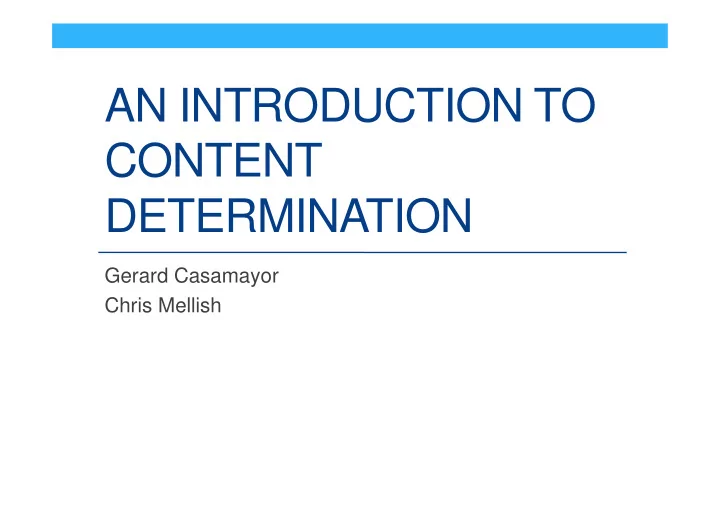 AN INTRODUCTION TO CONTENT DETERMINATION

Gerard Casamayor
Chris Mellish